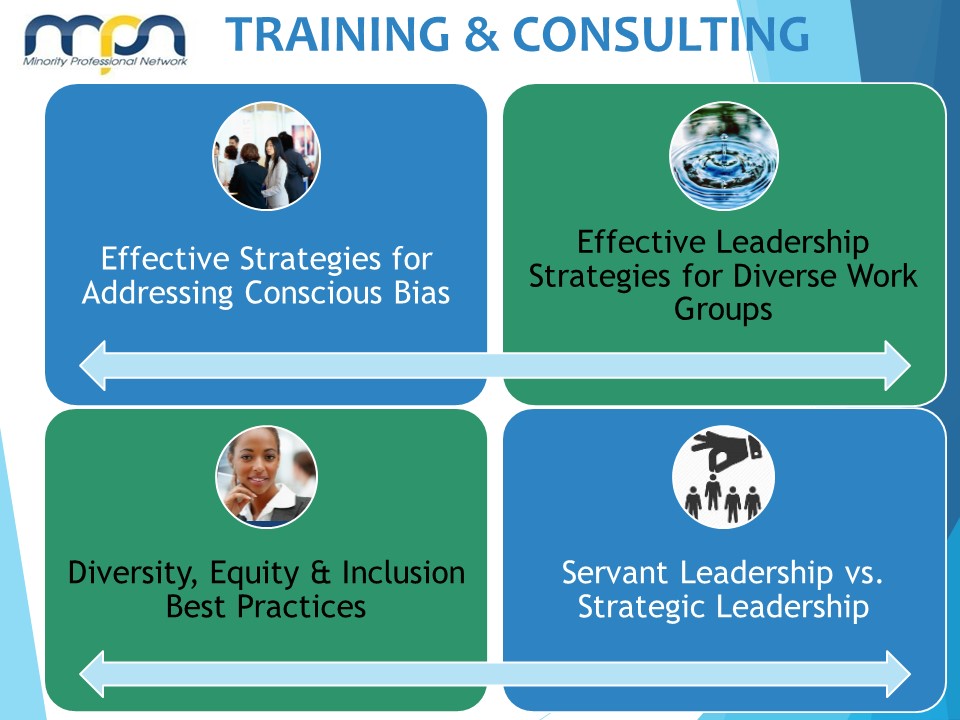 mpn
Minority Professional Network

TRAINING & CONSULTING

Effective Strategies for Addressing Conscious Bias

Effective Leadership Strategies for Diverse Work Groups

Diversity, Equity & Inclusion Best Practices

Servant Leadership vs. Strategic Leadership